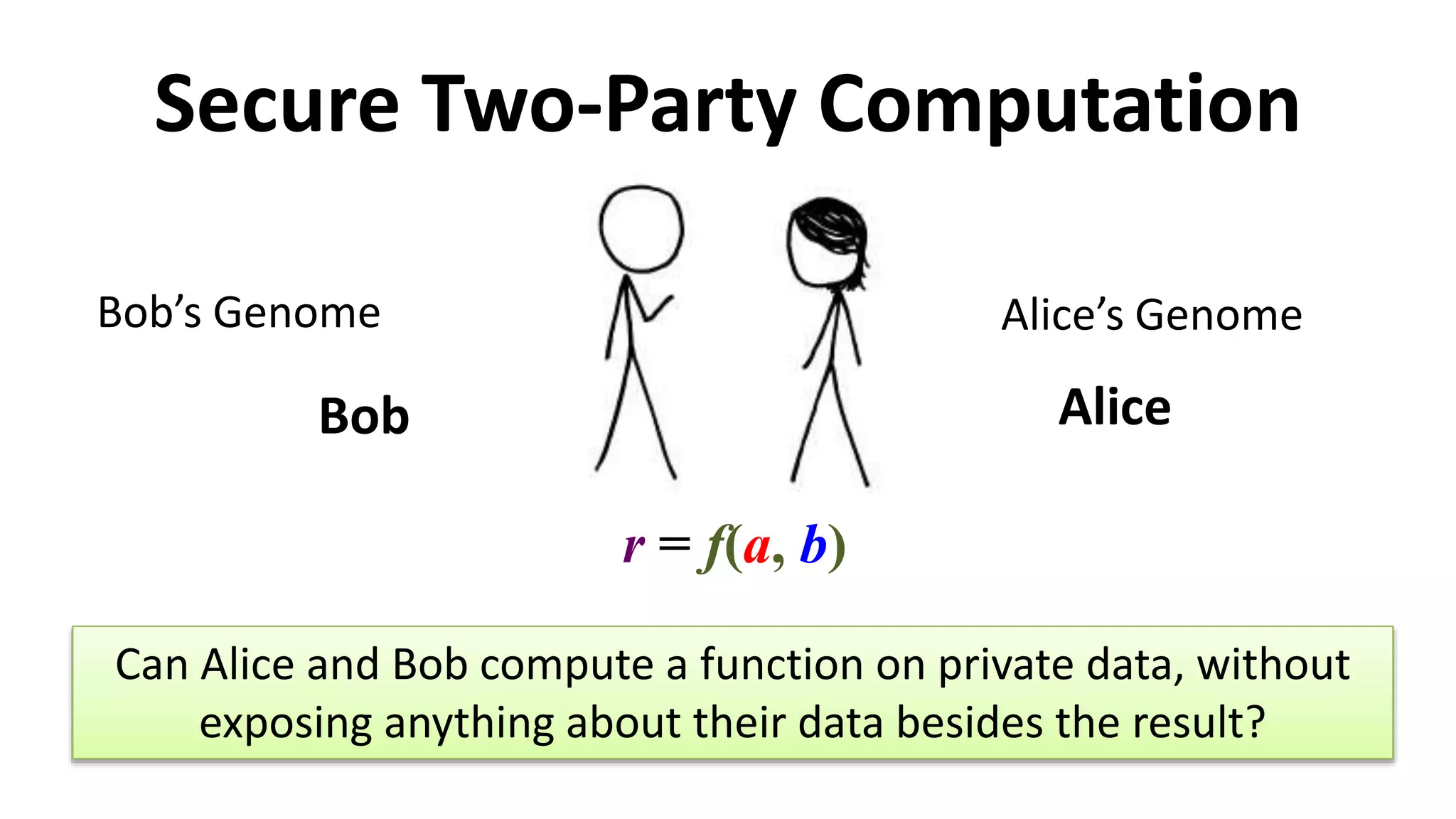 Secure Two-Party Computation

Bob's Genome

Bob

Alice's Genome

Alice

$r = f(a, b)$

Can Alice and Bob compute a function on private data, without exposing anything about their data besides the result?